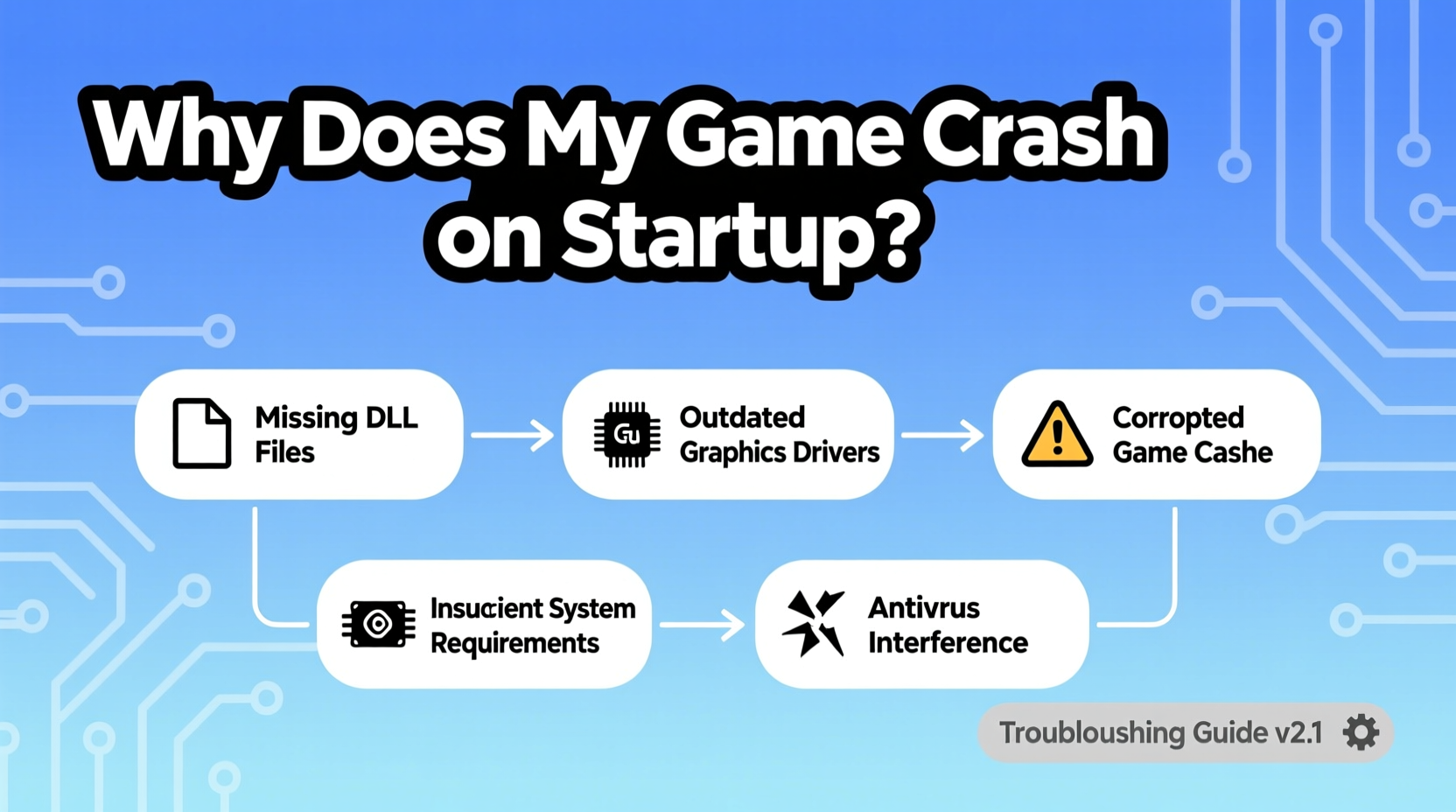 Why Does My Game Crash on Startup?

Missing DLL Files

Gu

Outdated Graphics Drivers

Corropted Game Cashe

Insucient System Requirements

Antivrus Interference

Troubloushing Guide v2.1